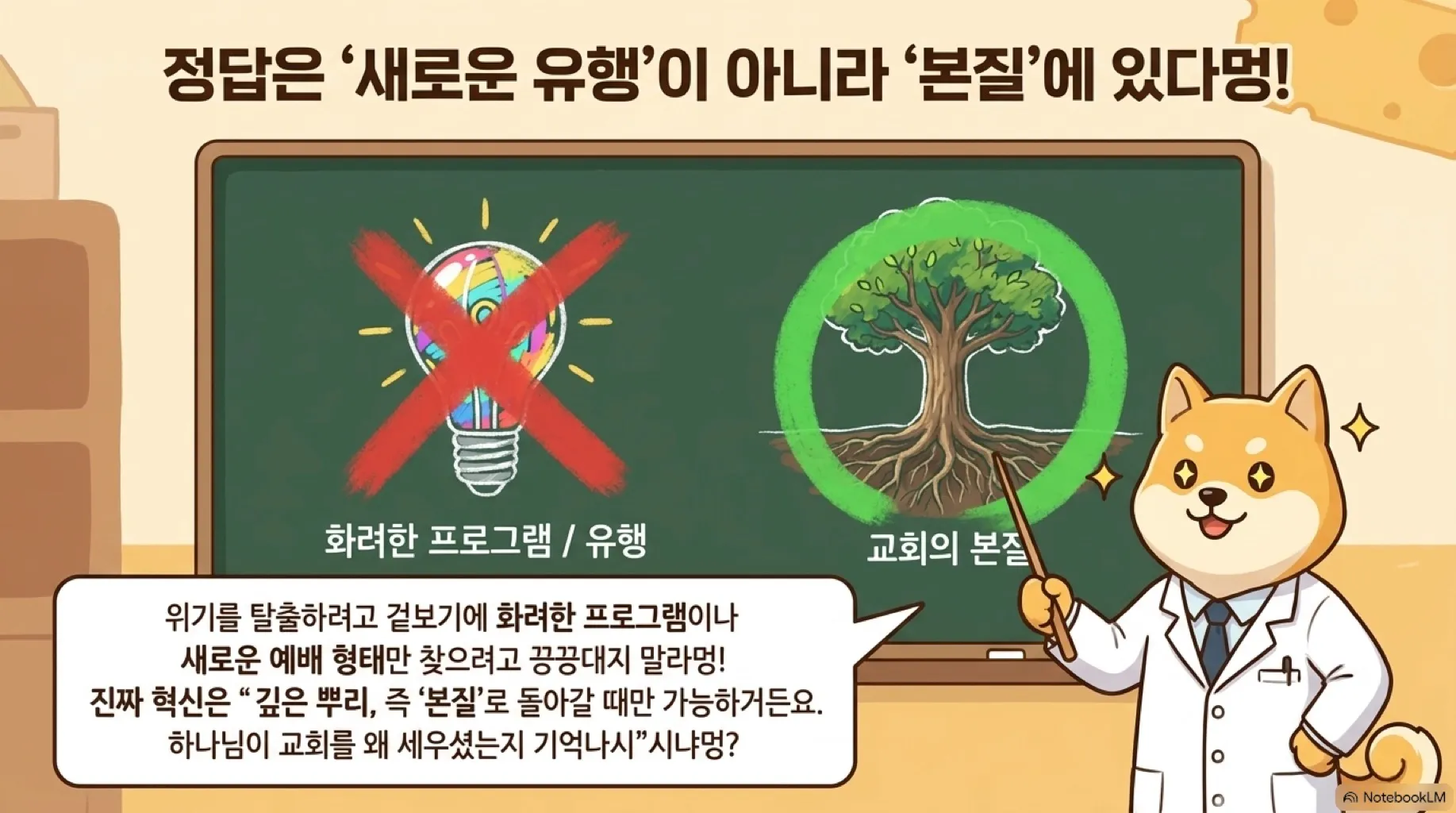 정답은 '새로운 유행'이 아니라 '본질'에 있다멍!

화려한 프로그램 / 유행

교회의 본질

위기를 탈출하려고 겉보기에 화려한 프로그램이나 새로운 예배 형태만 찾으려고 끙끙대지 말라멍! 진짜 혁신은 " 깊은 뿌리, 즉 '본질'로 돌아갈 때만 가능하거든요. 하나님이 교회를 왜 세우셨는지 기억나시"시냐멍?

NotebookLM